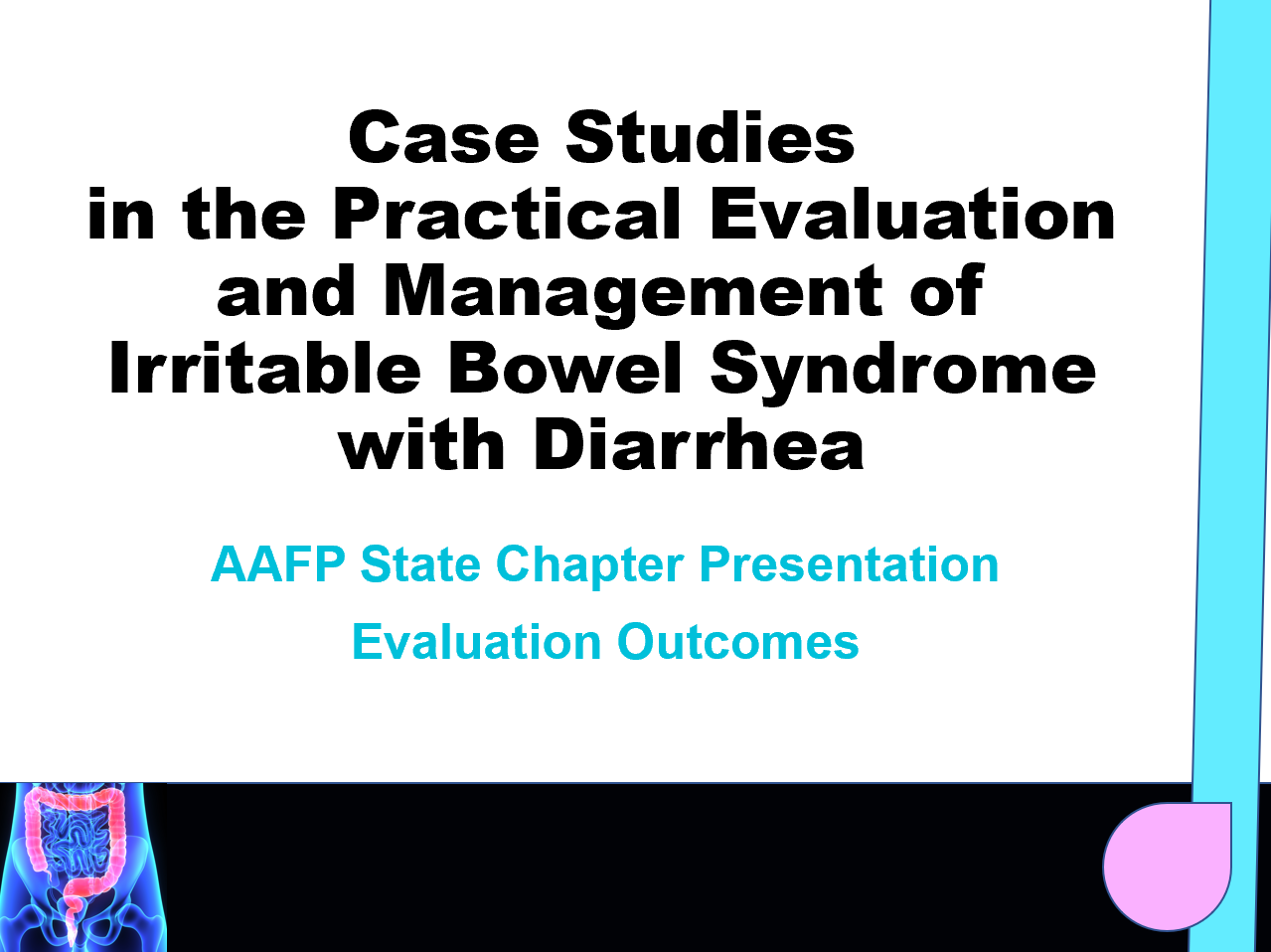 Case Studies in the Practical Evaluation and Management of Irritable Bowel Syndrome with Diarrhea

AAFP State Chapter Presentation

Evaluation Outcomes